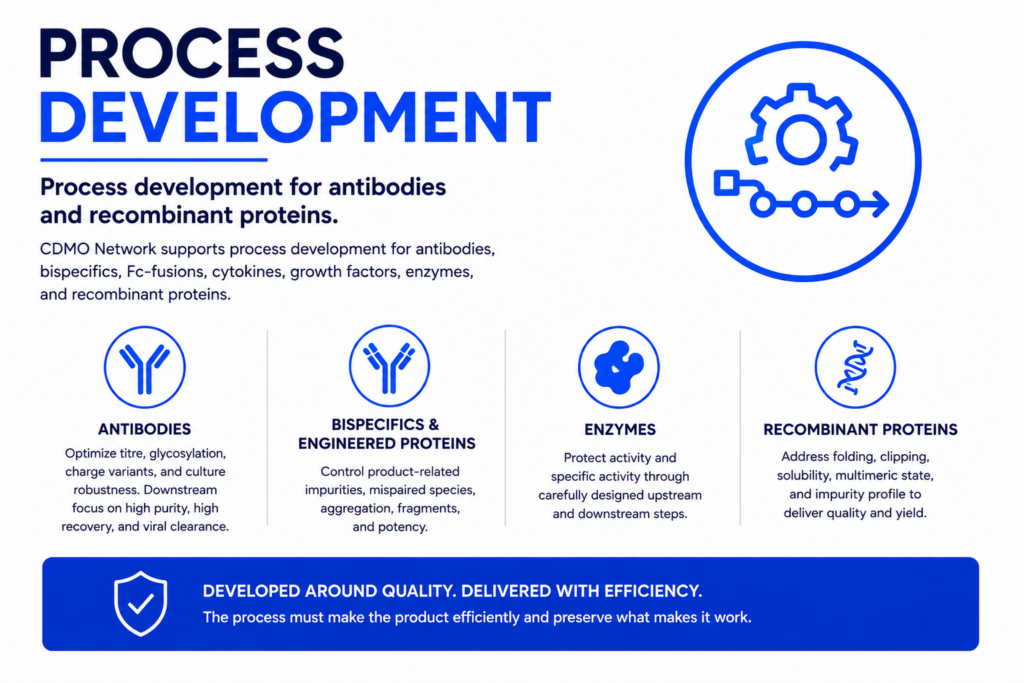 PROCESS DEVELOPMENT

Process development for antibodies and recombinant proteins.

CDMO Network supports process development for antibodies, bispecifics, Fc-fusions, cytokines, growth factors, enzymes, and recombinant proteins.

ANTIBODIES

Optimize titre, glycosylation, charge variants, and culture robustness. Downstream focus on high purity, high recovery, and viral clearance.

BISPECIFICS & ENGINEERED PROTEINS

Control product-related impurities, mispaired species, aggregation, fragments, and potency.

ENZYMES

Protect activity and specific activity through carefully designed upstream and downstream steps.

RECOMBINANT PROTEINS

Address folding, clipping, solubility, multimeric state, and impurity profile to deliver quality and yield.

DEVELOPED AROUND QUALITY. DELIVERED WITH EFFICIENCY.

The process must make the product efficiently and preserve what makes it work.